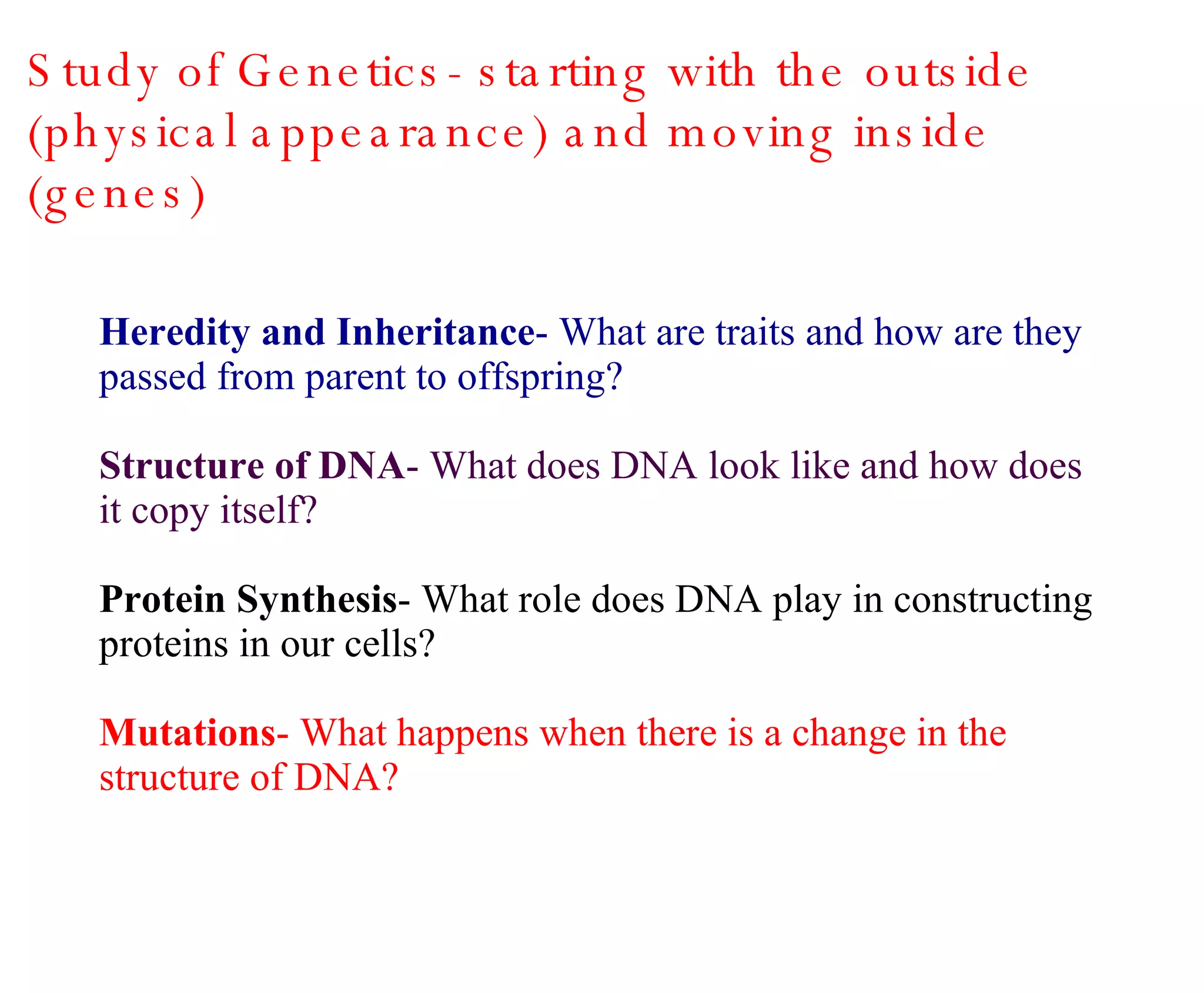 Study of Genetics- starting with the outside (physical appearance) and moving inside (genes)

Heredity and Inheritance- What are traits and how are they passed from parent to offspring?

Structure of DNA- What does DNA look like and how does it copy itself?

Protein Synthesis- What role does DNA play in constructing proteins in our cells?

Mutations- What happens when there is a change in the structure of DNA?